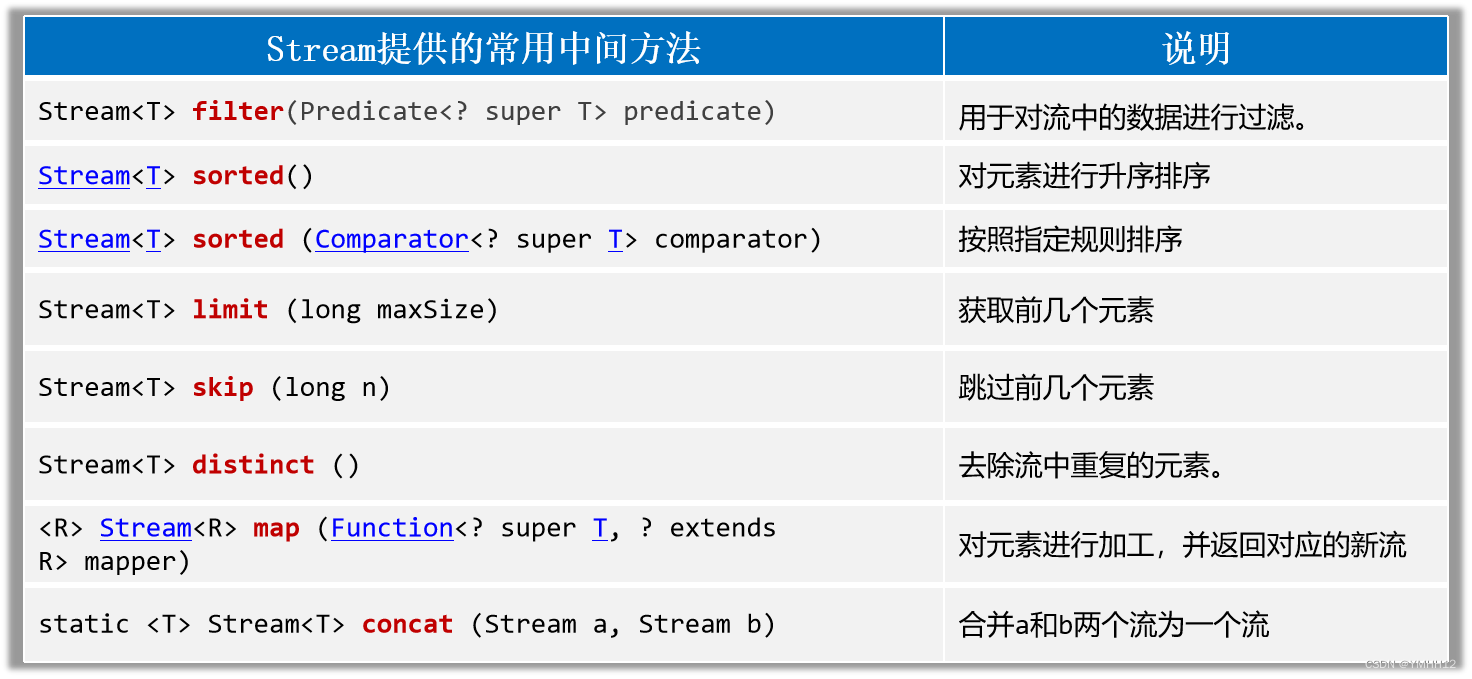 | Stream提供的常用中间方法 | 说明 |
|---|---|
| Stream<T> filter(Predicate<? super T> predicate) | 用于对流中的数据进行过滤。 |
| Stream<T> sorted() | 对元素进行升序排序 |
| Stream<T> sorted (Comparator<? super T> comparator) | 按照指定规则排序 |
| Stream<T> limit (long maxSize) | 获取前几个元素 |
| Stream<T> skip (long n) | 跳过前几个元素 |
| Stream<T> distinct () | 去除流中重复的元素。 |
| <R> Stream<R> map (Function<? super T, ? extends R> mapper) | 对元素进行加工，并返回对应的新流 |
| static <T> Stream<T> concat (Stream a, Stream b) | 合并a和b两个流为一个流 |

CSDN @YMH112